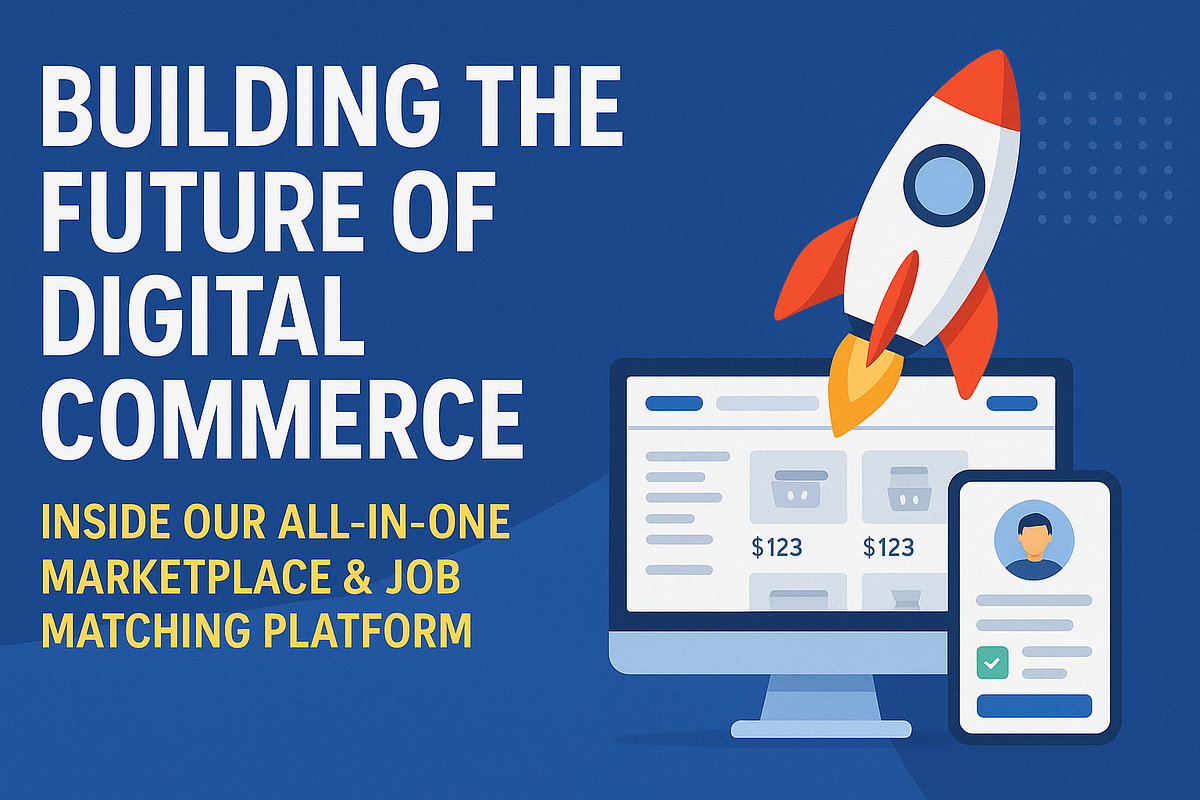 BUILDING THE FUTURE OF DIGITAL COMMERCE

INSIDE OUR ALL-IN-ONE MARKETPLACE & JOB MATCHING PLATFORM

$123

$123